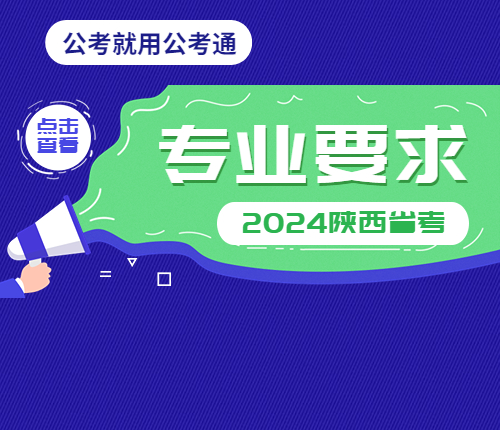 公考就用公考通

点击查看

专业要求

2024陕西省考